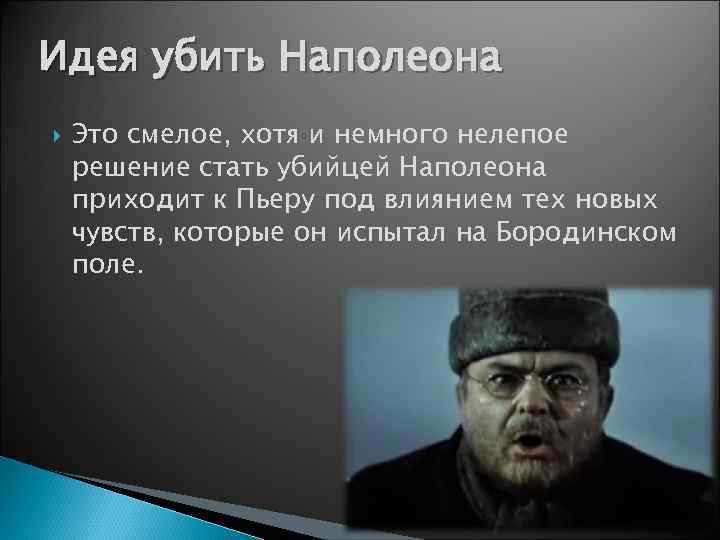 Идея убить Наполеона

Это смелое, хотя и немного нелепое решение стать убийцей Наполеона приходит к Пьеру под влиянием тех новых чувств, которые он испытал на Бородинском поле.